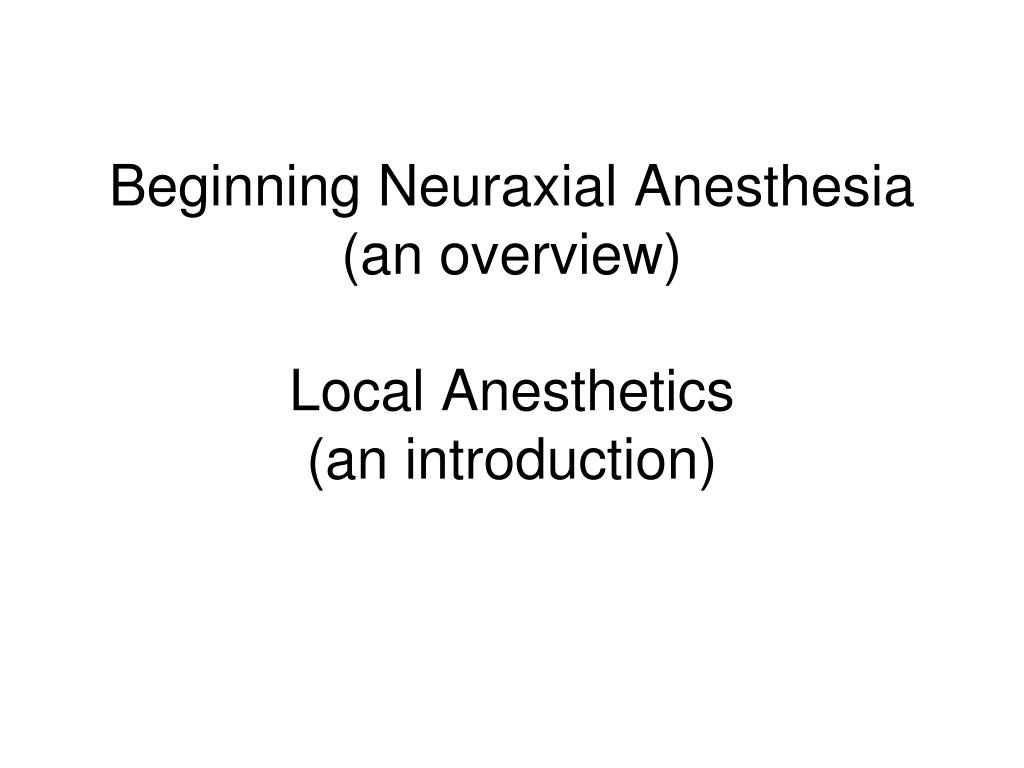 Beginning Neuraxial Anesthesia
(an overview)

Local Anesthetics
(an introduction)